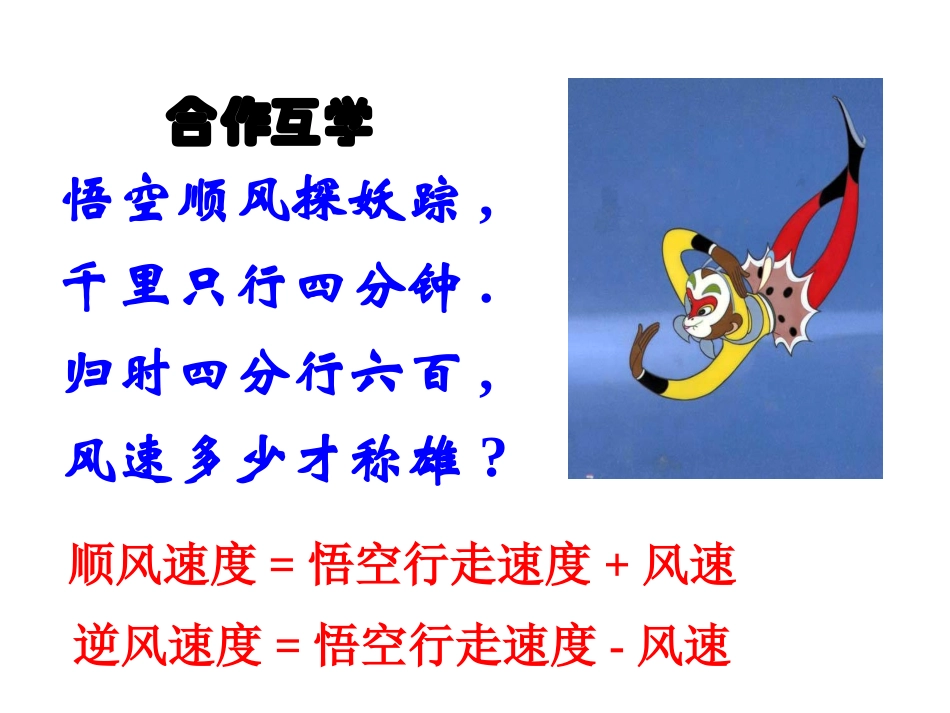 合作互学

悟空顺风探妖踪，
千里只行四分钟.
归时四分行六百，
风速多少才称雄？

顺风速度 = 悟空行走速度 + 风速
逆风速度 = 悟空行走速度 - 风速